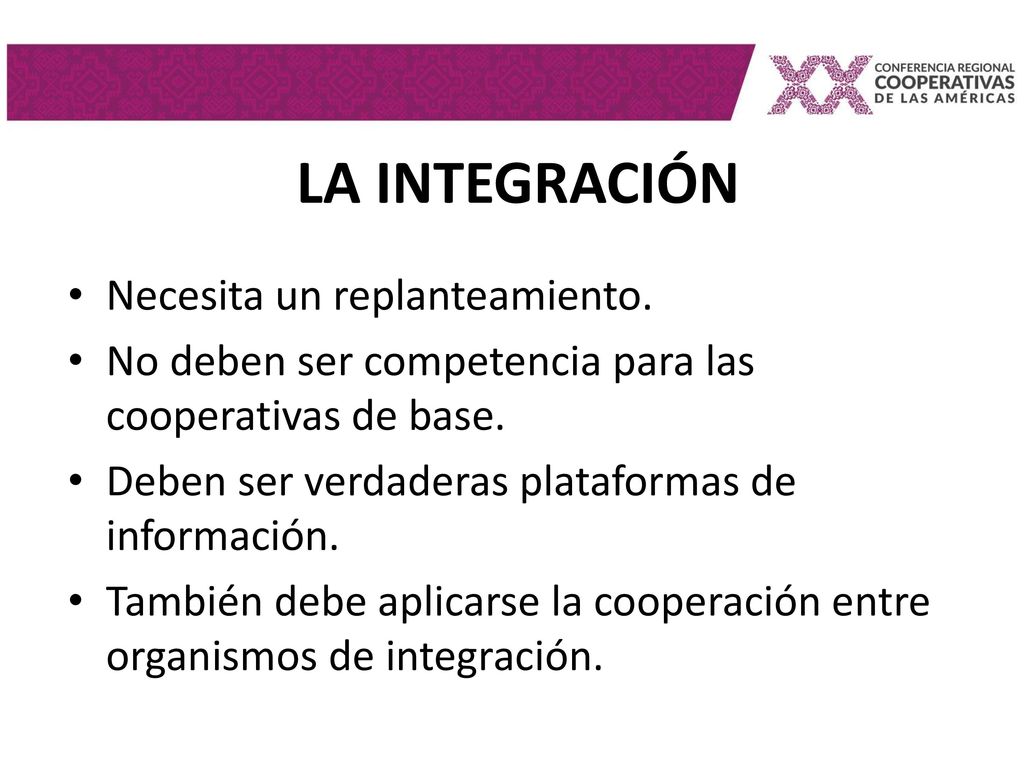 XX CONFERENCIA REGIONAL COOPERATIVAS DE LAS AMÉRICAS

LA INTEGRACIÓN

• Necesita un replanteamiento.
• No deben ser competencia para las cooperativas de base.
• Deben ser verdaderas plataformas de información.
• También debe aplicarse la cooperación entre organismos de integración.